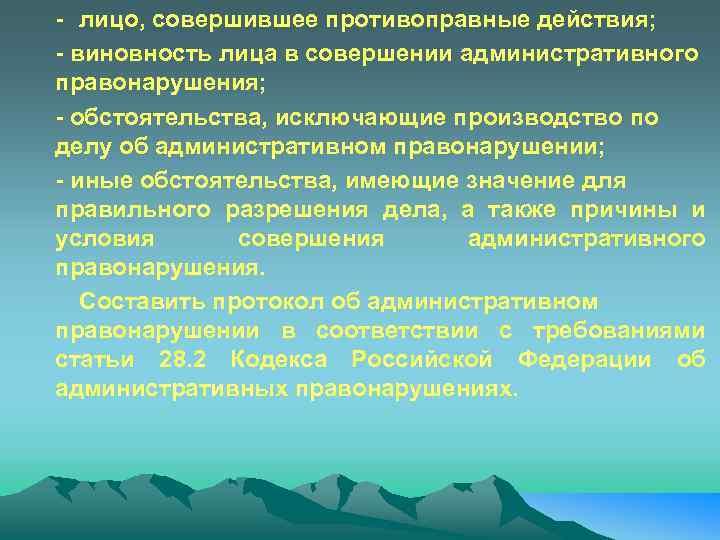 - лицо, совершившее противоправные действия;

- виновность лица в совершении административного правонарушения;

- обстоятельства, исключающие производство по делу об административном правонарушении;

- иные обстоятельства, имеющие значение для правильного разрешения дела, а также причины и условия совершения административного правонарушения.

Составить протокол об административном правонарушении в соответствии с требованиями статьи 28.2 Кодекса Российской Федерации об административных правонарушениях.